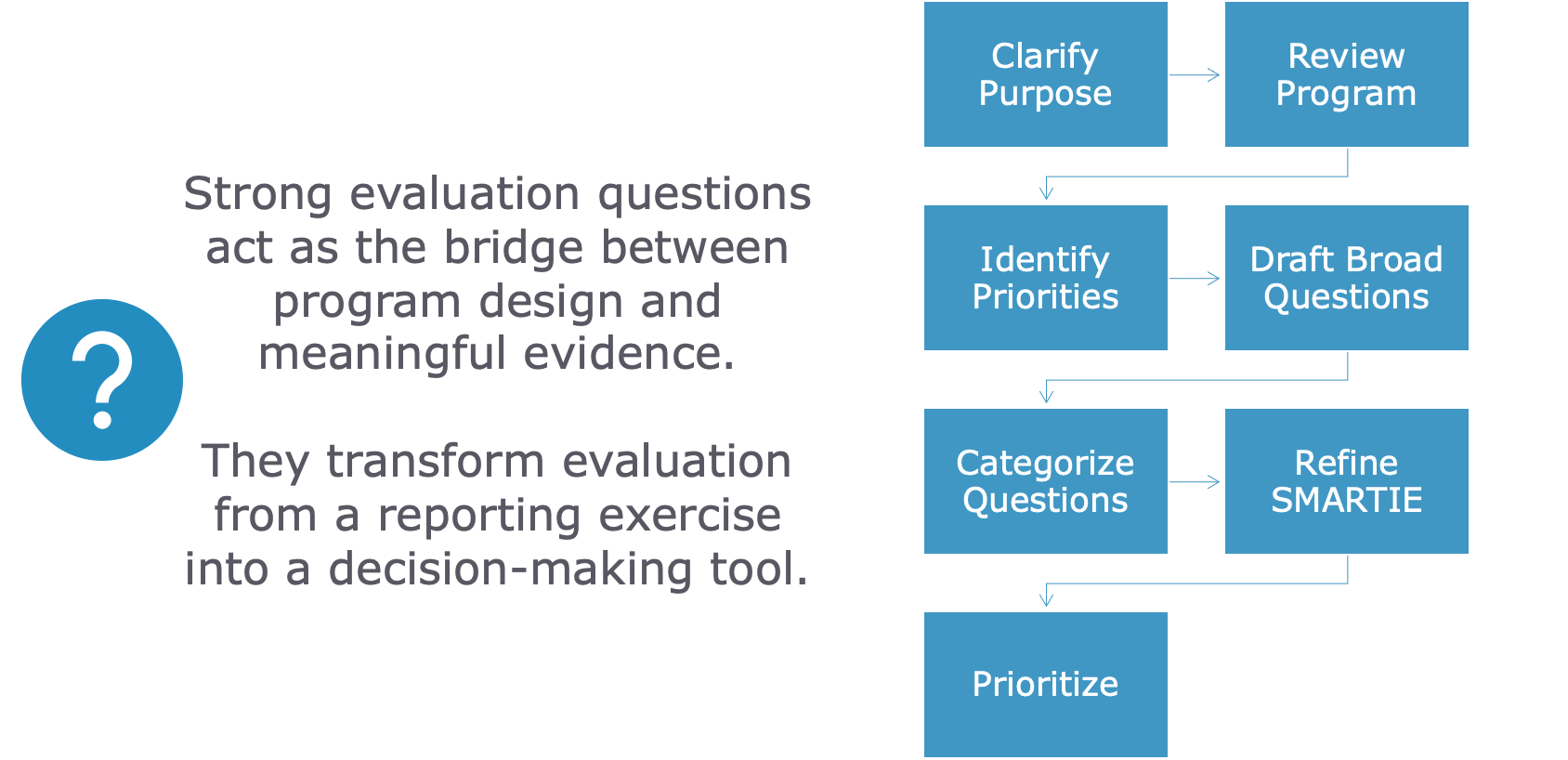 ?

Strong evaluation questions act as the bridge between program design and meaningful evidence.

They transform evaluation from a reporting exercise into a decision-making tool.

Clarify Purpose

Review Program

Identify Priorities

Draft Broad Questions

Categorize Questions

Refine SMARTIE

Prioritize